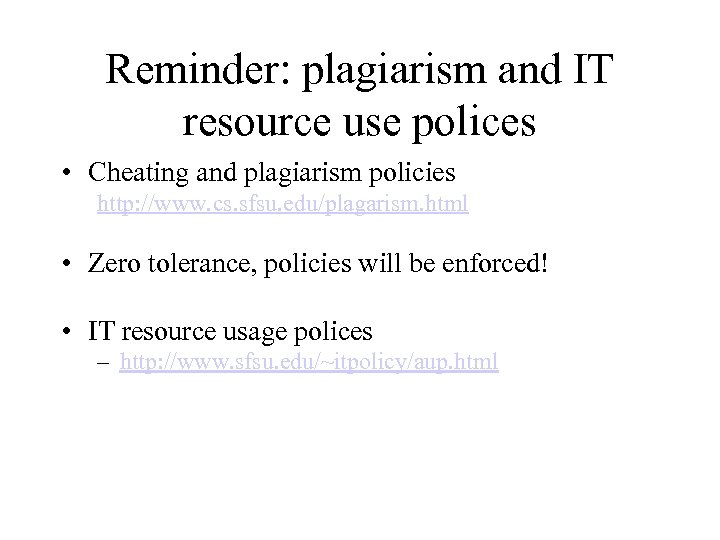 Reminder: plagiarism and IT resource use polices

• Cheating and plagiarism policies
http://www.cs.sfsu.edu/plagarism.html

• Zero tolerance, policies will be enforced!

• IT resource usage polices
– http://www.sfsu.edu/~itpolicy/aup.html